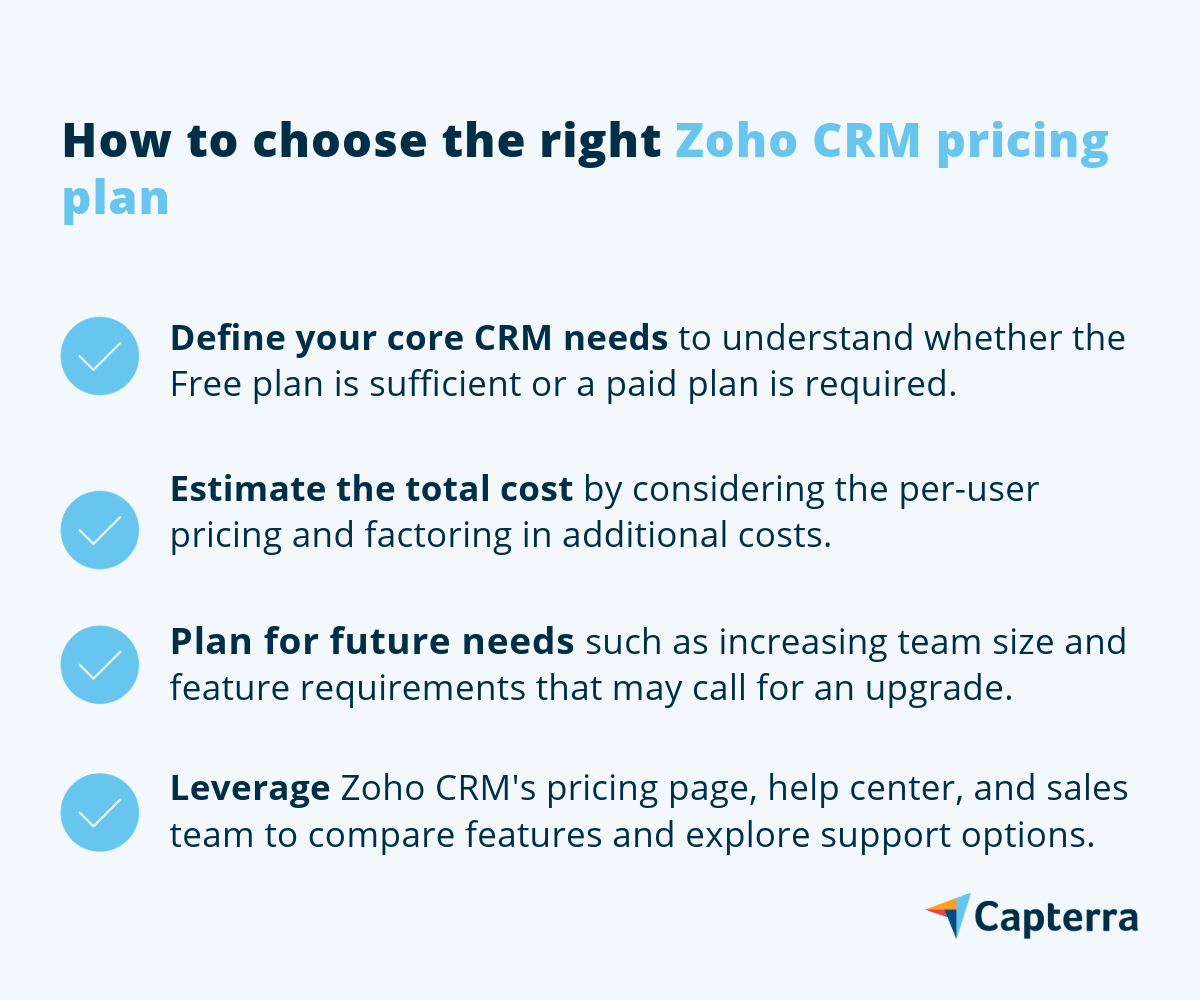 How to choose the right Zoho CRM pricing plan

Define your core CRM needs to understand whether the Free plan is sufficient or a paid plan is required.

Estimate the total cost by considering the per-user pricing and factoring in additional costs.

Plan for future needs such as increasing team size and feature requirements that may call for an upgrade.

Leverage Zoho CRM's pricing page, help center, and sales team to compare features and explore support options.

Capterra